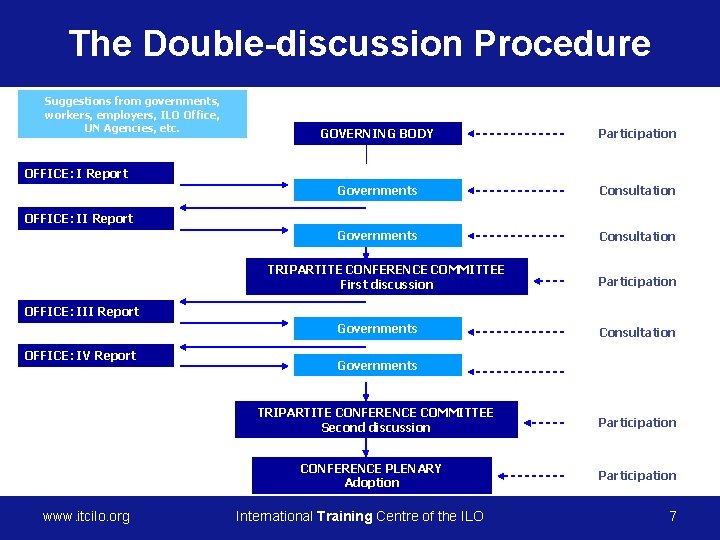 The Double-discussion Procedure

Suggestions from governments, workers, employers, ILO Office, UN Agencies, etc.

GOVERNING BODY

Participation

OFFICE: I Report

Governments

Consultation

OFFICE: II Report

Governments

Consultation

TRIPARTITE CONFERENCE COMMITTEE
First discussion

Participation

OFFICE: III Report

Governments

Consultation

OFFICE: IV Report

Governments

TRIPARTITE CONFERENCE COMMITTEE
Second discussion

Participation

CONFERENCE PLENARY
Adoption

Participation

www.itcilo.org International Training Centre of the ILO 7